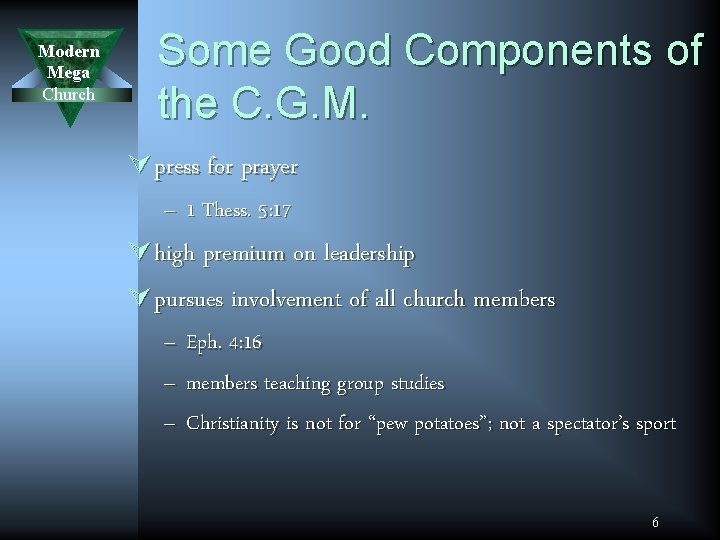 Modern Mega Church

Some Good Components of the C.G.M.

press for prayer

– 1 Thess. 5:17

high premium on leadership

pursues involvement of all church members

– Eph. 4:16

– members teaching group studies

– Christianity is not for “pew potatoes”; not a spectator’s sport

6